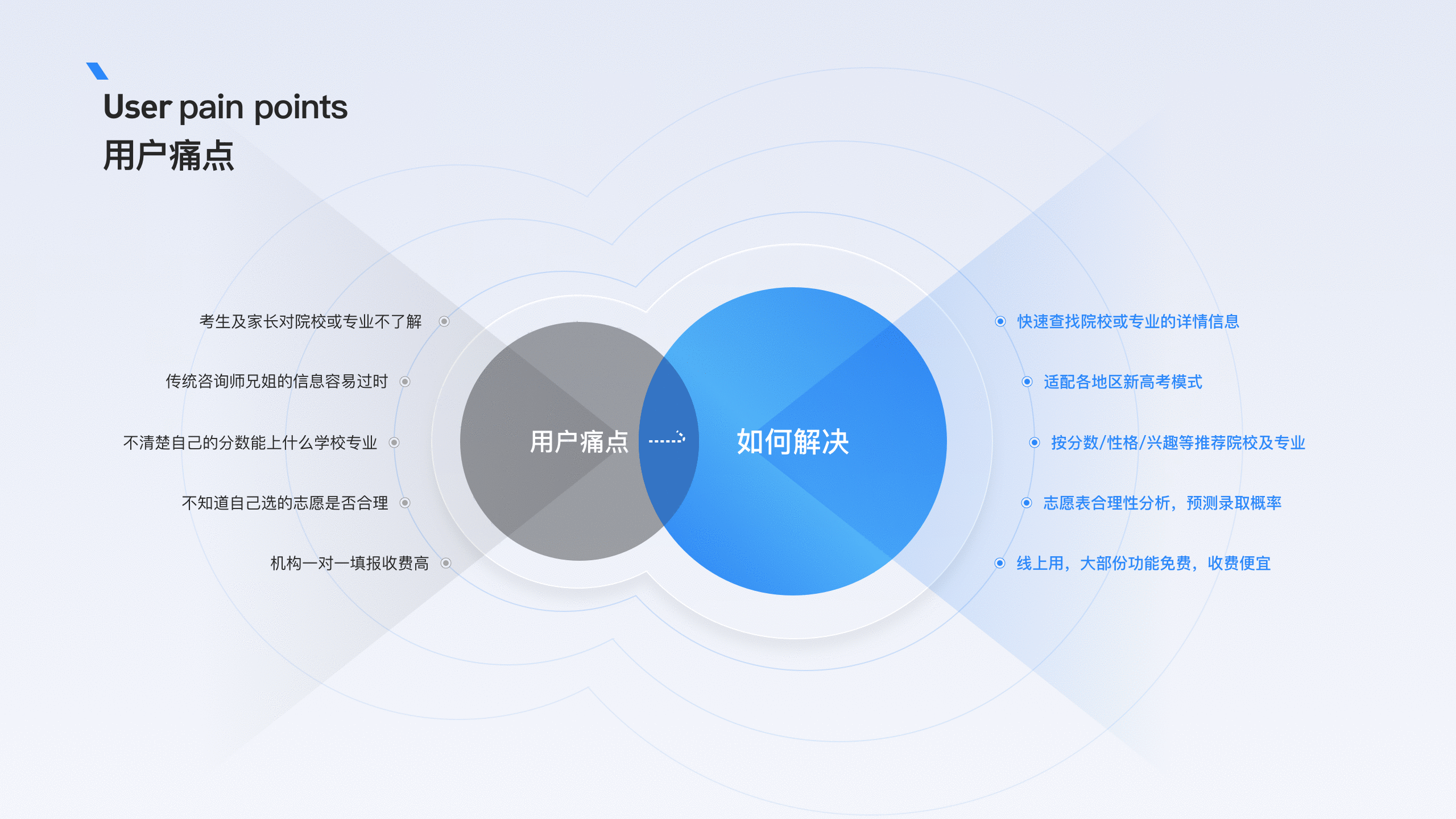 User pain points
用户痛点

考生及家长对院校或专业不了解

传统咨询师兄姐的信息容易过时

不清楚自己的分数能上什么学校专业

不知道自己选的志愿是否合理

机构一对一填报收费高

用户痛点

如何解决

快速查找院校或专业的详情信息

适配各地区新高考模式

按分数/性格/兴趣等推荐院校及专业

志愿表合理性分析，预测录取概率

线上用，大部份功能免费，收费便宜